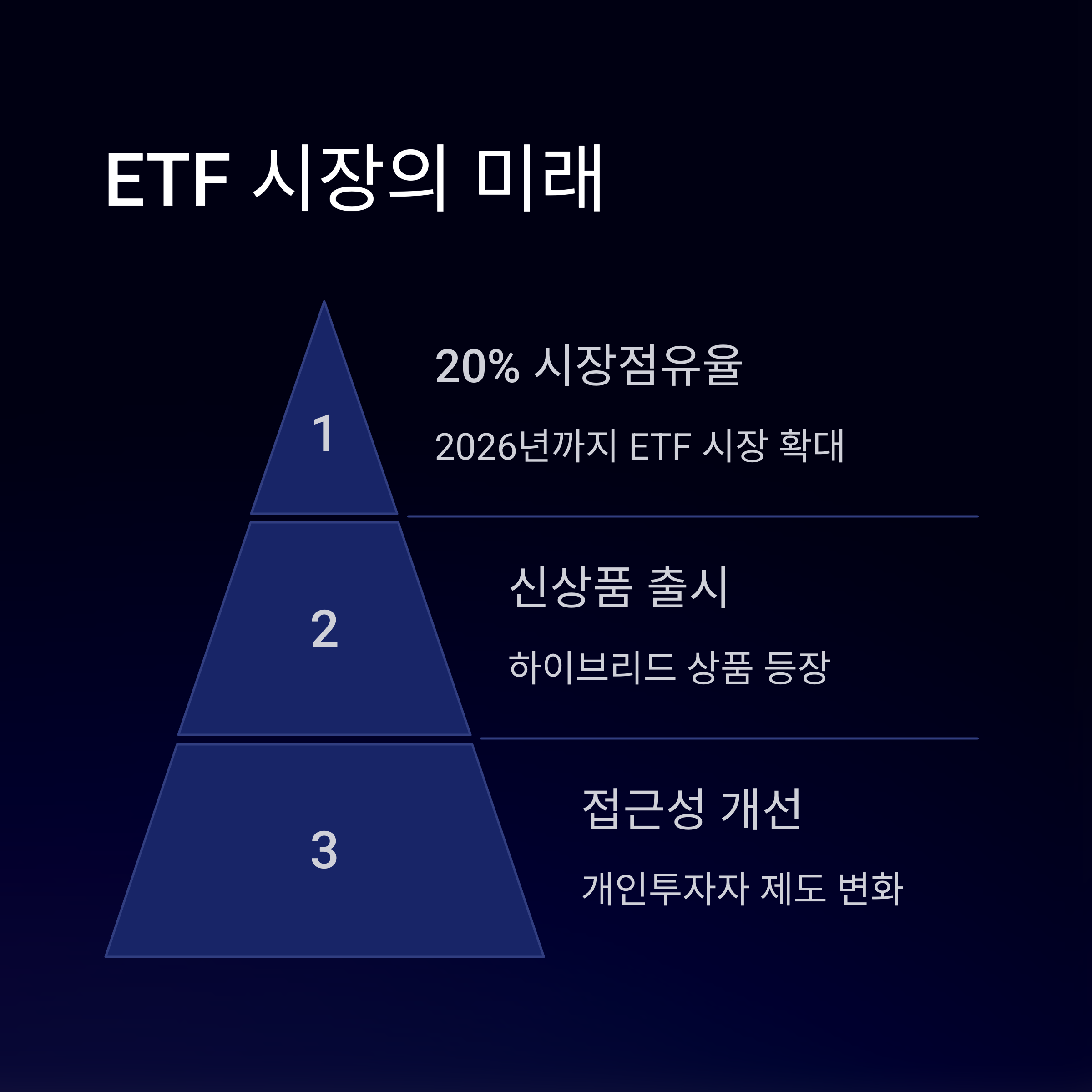 ETF 시장의 미래

1

20% 시장점유율

2026년까지 ETF 시장 확대

2

신상품 출시

하이브리드 상품 등장

3

접근성 개선

개인투자자 제도 변화